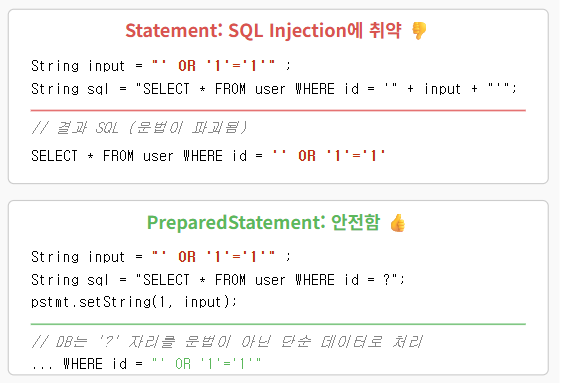 Statement: SQL Injection에 취약 👎

String input = "' OR '1'='1'" ;
String sql = "SELECT * FROM user WHERE id = '" + input + "'";

// 결과 SQL (문법이 파괴됨)
SELECT * FROM user WHERE id = '' OR '1'='1'

PreparedStatement: 안전함 👍

String input = "' OR '1'='1'" ;
String sql = "SELECT * FROM user WHERE id = ?";
pstmt.setString(1, input);

// DB는 '?' 자리를 문법이 아닌 단순 데이터로 처리
... WHERE id = "' OR '1'='1'"